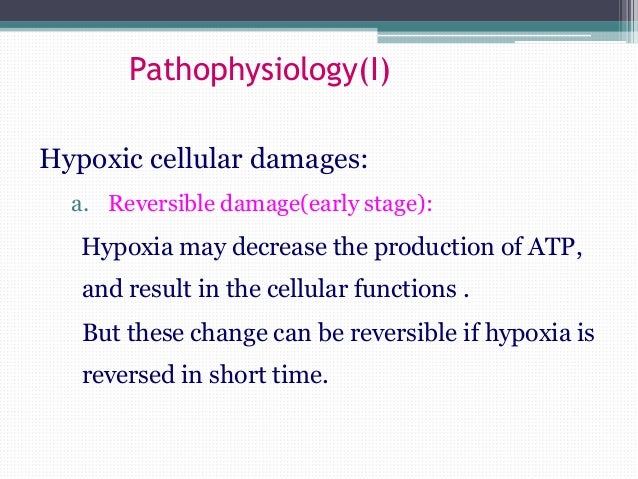 Pathophysiology(I)

Hypoxic cellular damages:

a. Reversible damage(early stage):

Hypoxia may decrease the production of ATP, and result in the cellular functions .

But these change can be reversible if hypoxia is reversed in short time.